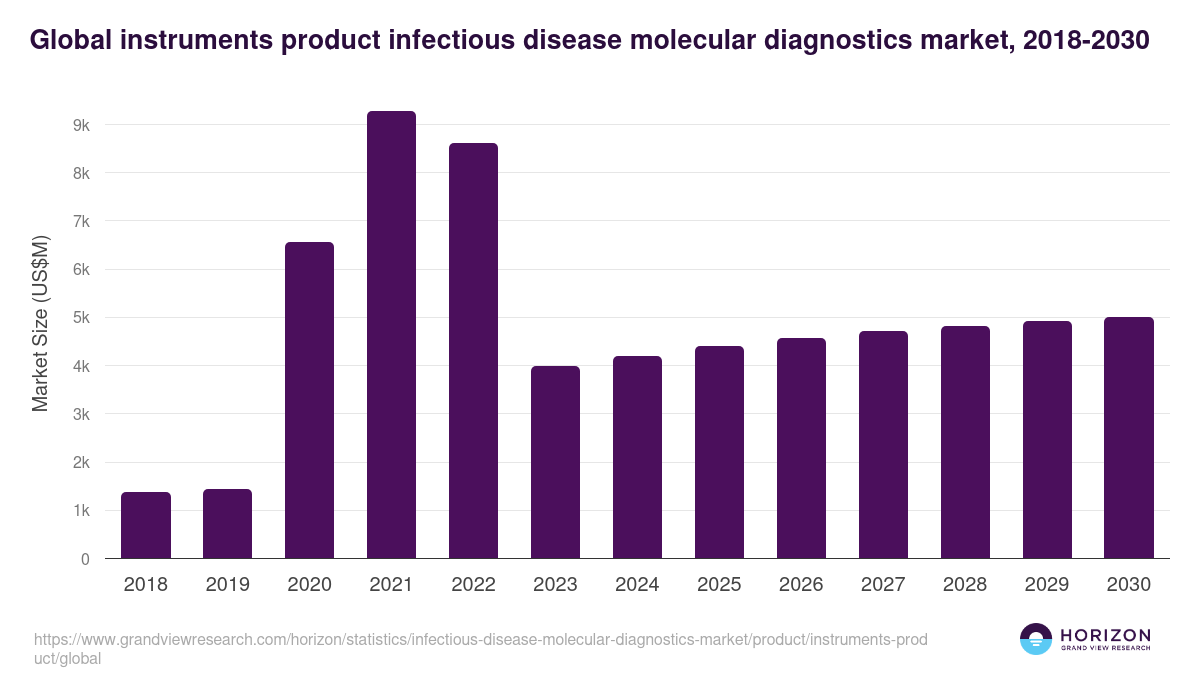 Global instruments product infectious disease molecular diagnostics market, 2018-2030

Market Size (US$M)

9k
8k
7k
6k
5k
4k
3k
2k
1k
0

2018 2019 2020 2021 2022 2023 2024 2025 2026 2027 2028 2029 2030

https://www.grandviewresearch.com/horizon/statistics/infectious-disease-molecular-diagnostics-market/product/instruments-product/global

HORIZON
GRAND VIEW RESEARCH